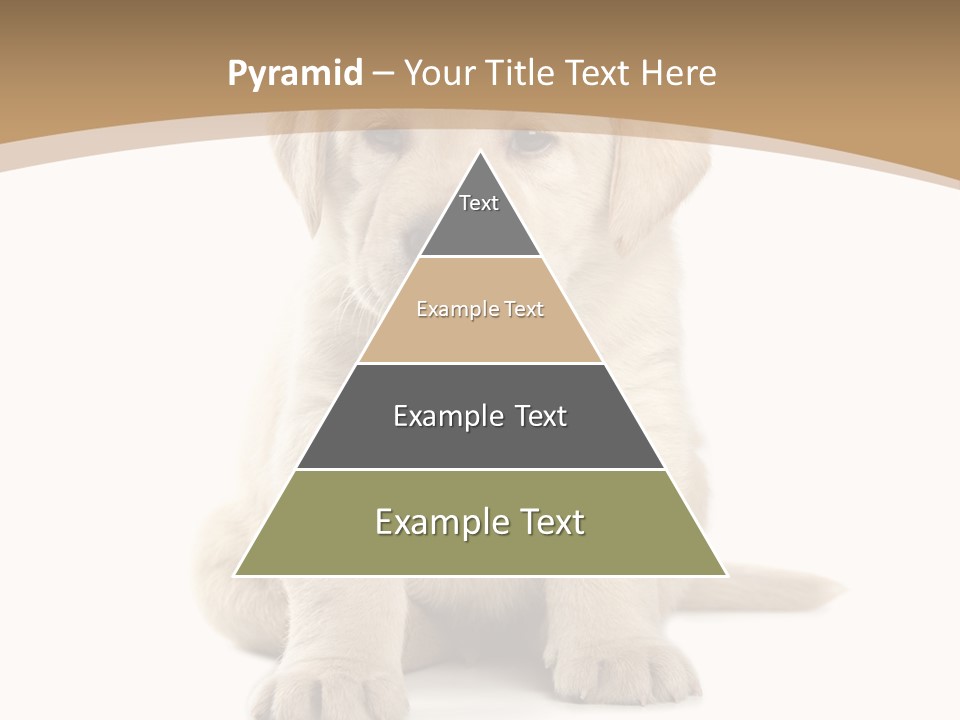 Pyramid – Your Title Text Here

Text

Example Text

Example Text

Example Text